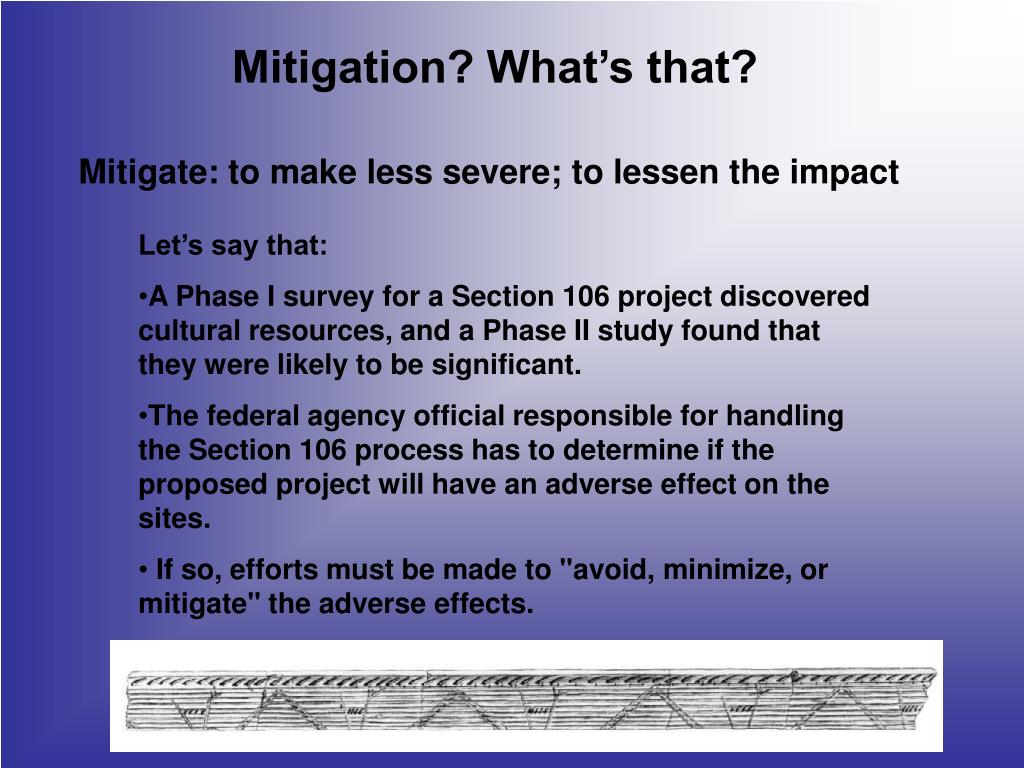 Mitigation? What’s that?

Mitigate: to make less severe; to lessen the impact

Let’s say that:

•A Phase I survey for a Section 106 project discovered cultural resources, and a Phase II study found that they were likely to be significant.

•The federal agency official responsible for handling the Section 106 process has to determine if the proposed project will have an adverse effect on the sites.

• If so, efforts must be made to "avoid, minimize, or mitigate" the adverse effects.